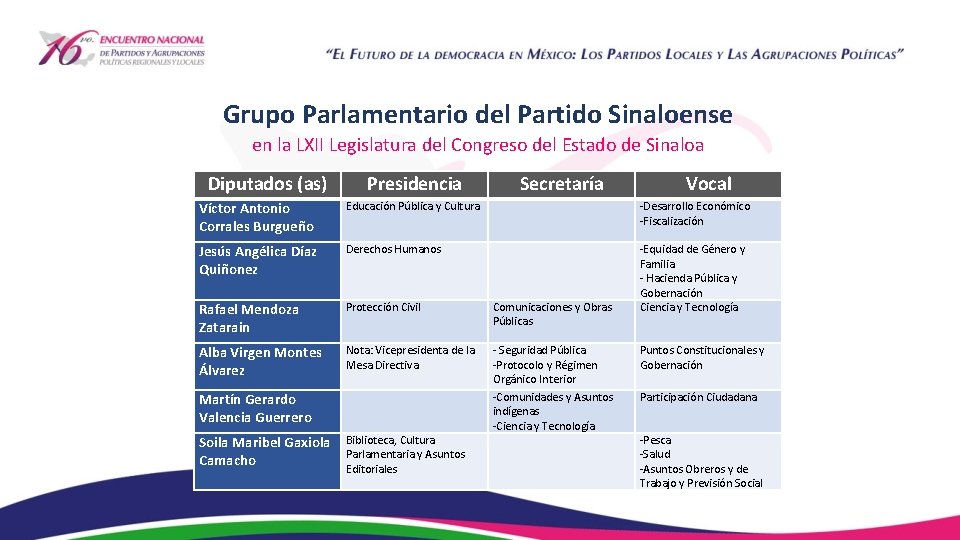 16vo. ENCUENTRO NACIONAL DE PARTIDOS Y AGRUPACIONES POLÍTICAS REGIONALES Y LOCALES

"EL FUTURO DE LA DEMOCRACIA EN MÉXICO: LOS PARTIDOS LOCALES Y LAS AGRUPACIONES POLÍTICAS"

Grupo Parlamentario del Partido Sinaloense

en la LXII Legislatura del Congreso del Estado de Sinaloa

| Diputados (as) | Presidencia | Secretaría | Vocal |
|---|---|---|---|
| Víctor Antonio Corrales Burgueño | Educación Pública y Cultura | | -Desarrollo Económico -Fiscalización |
| Jesús Angélica Díaz Quiñonez | Derechos Humanos | | -Equidad de Género y Familia - Hacienda Pública y Gobernación |
| Rafael Mendoza Zatarain | Protección Civil | Comunicaciones y Obras Públicas | Ciencia y Tecnología |
| Alba Virgen Montes Álvarez | Nota: Vicepresidenta de la Mesa Directiva | - Seguridad Pública -Protocolo y Régimen Orgánico Interior | Puntos Constitucionales y Gobernación |
| Martín Gerardo Valencia Guerrero | | -Comunidades y Asuntos indígenas -Ciencia y Tecnología | Participación Ciudadana |
| Soila Maribel Gaxiola Camacho | Biblioteca, Cultura Parlamentaria y Asuntos Editoriales | | -Pesca -Salud -Asuntos Obreros y de Trabajo y Previsión Social |